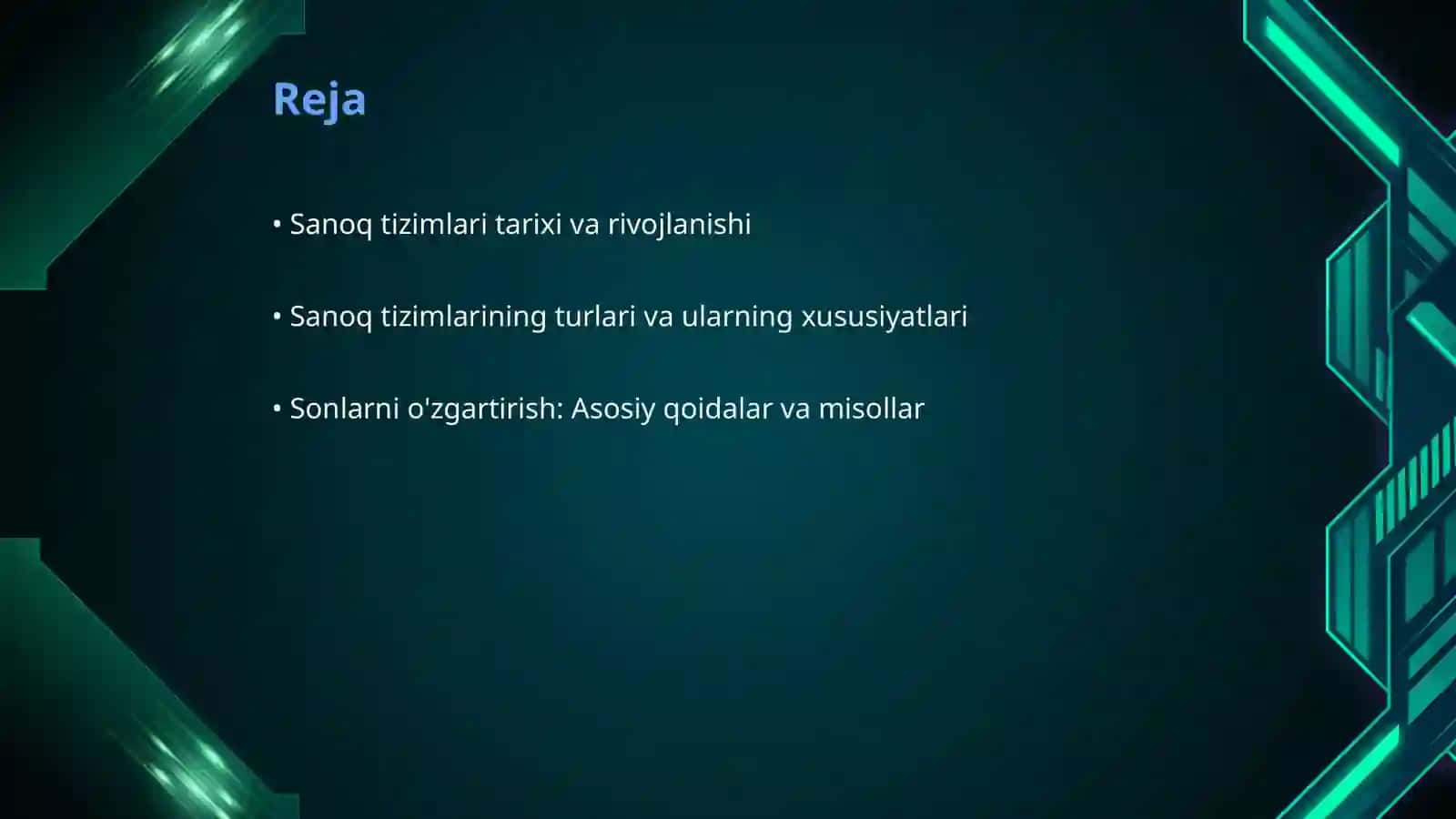 Reja

• Sanoq tizimlari tarixi va rivojlanishi

• Sanoq tizimlarining turlari va ularning xususiyatlari

• Sonlarni o'zgartirish: Asosiy qoidalar va misollar